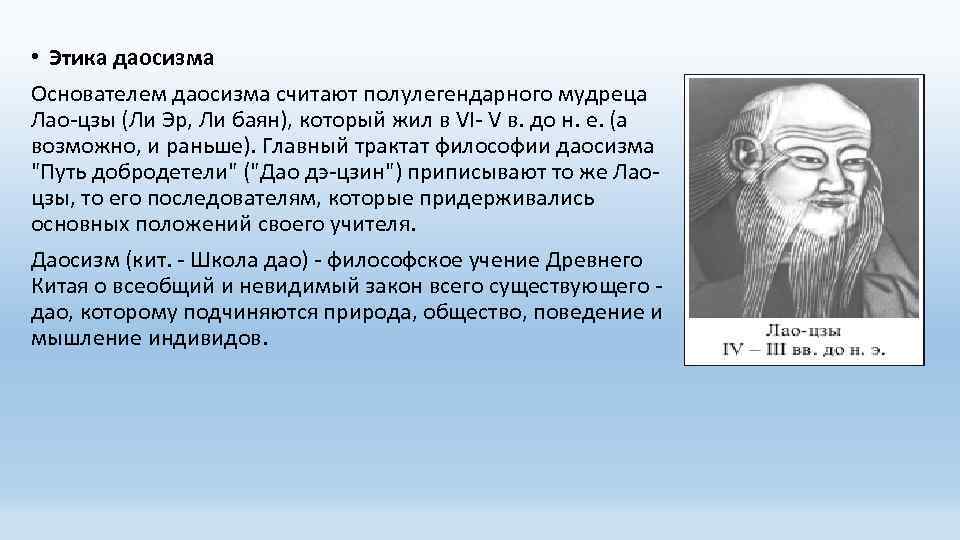 • Этика даосизма

Основателем даосизма считают полулегендарного мудреца Лао-цзы (Ли Эр, Ли баян), который жил в VI- V в. до н. е. (а возможно, и раньше). Главный трактат философии даосизма "Путь добродетели" ("Дао дэ-цзин") приписывают то же Лао-цзы, то его последователям, которые придерживались основных положений своего учителя.

Даосизм (кит. - Школа дао) - философское учение Древнего Китая о всеобщий и невидимый закон всего существующего - дао, которому подчиняются природа, общество, поведение и мышление индивидов.

Лао-цзы
IV – III вв. до н. э.